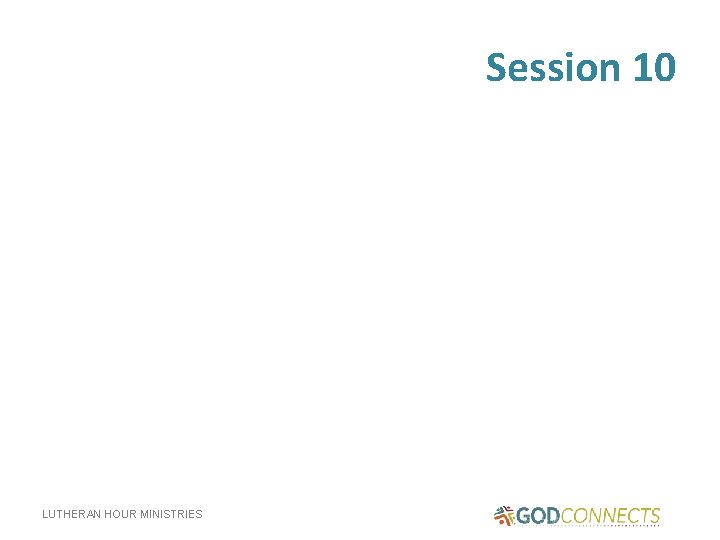 Session 10

LUTHERAN HOUR MINISTRIES

GODCONNECTS